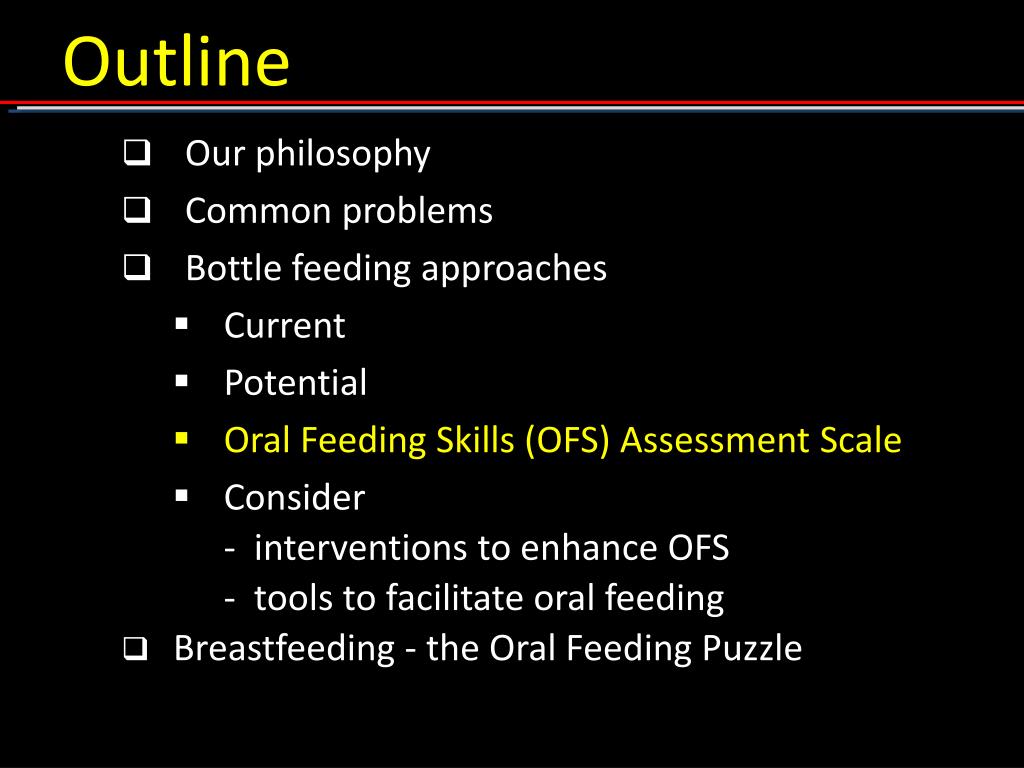 Outline

❑ Our philosophy
❑ Common problems
❑ Bottle feeding approaches
▪ Current
▪ Potential
▪ Oral Feeding Skills (OFS) Assessment Scale
▪ Consider
- interventions to enhance OFS
- tools to facilitate oral feeding
❑ Breastfeeding - the Oral Feeding Puzzle